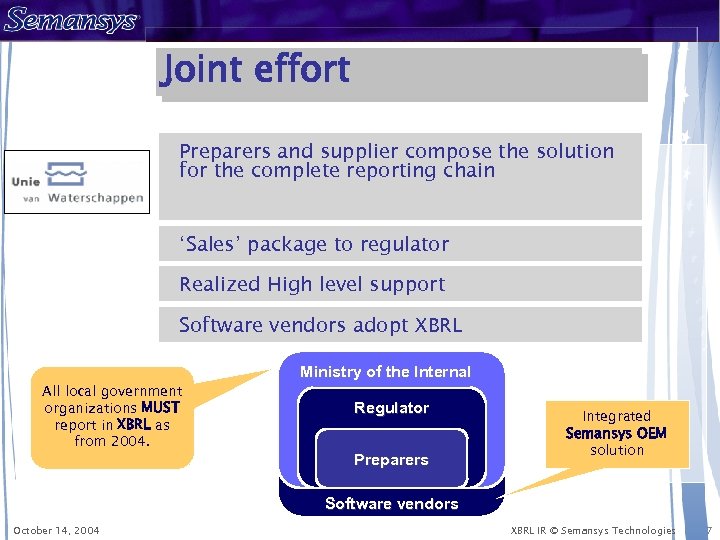 Semansys

Joint effort

Unie van Waterschappen

Preparers and supplier compose the solution for the complete reporting chain

'Sales' package to regulator

Realized High level support

Software vendors adopt XBRL

All local government organizations MUST report in XBRL as from 2004.

Ministry of the Internal

Regulator

Preparers

Software vendors

Integrated Semansys OEM solution

October 14, 2004

XBRL IR © Semansys Technologies 7